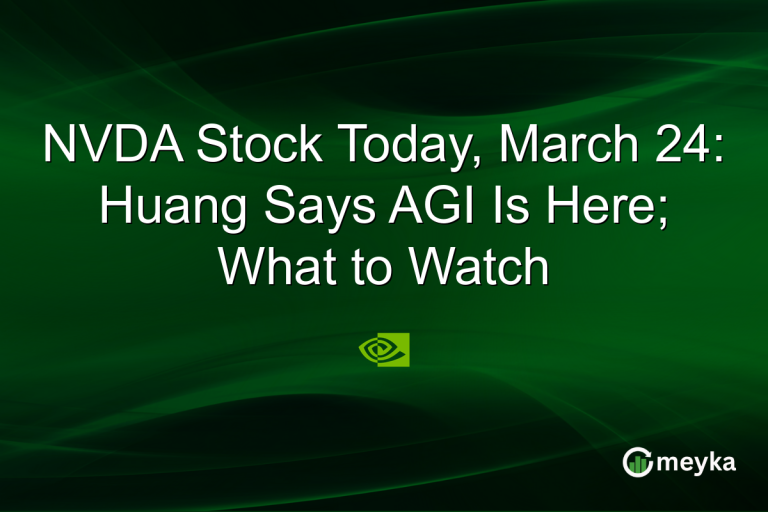 NVDA Stock Today, March 24: Huang Says AGI Is Here; What to Watch

meyka